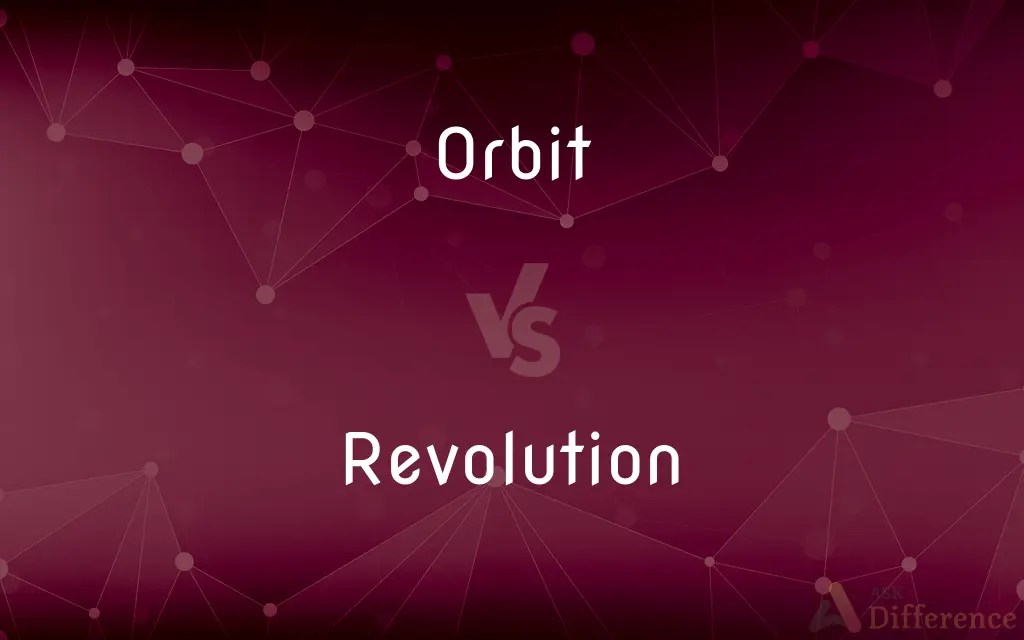 Orbit

VS

Revolution

ASK Difference